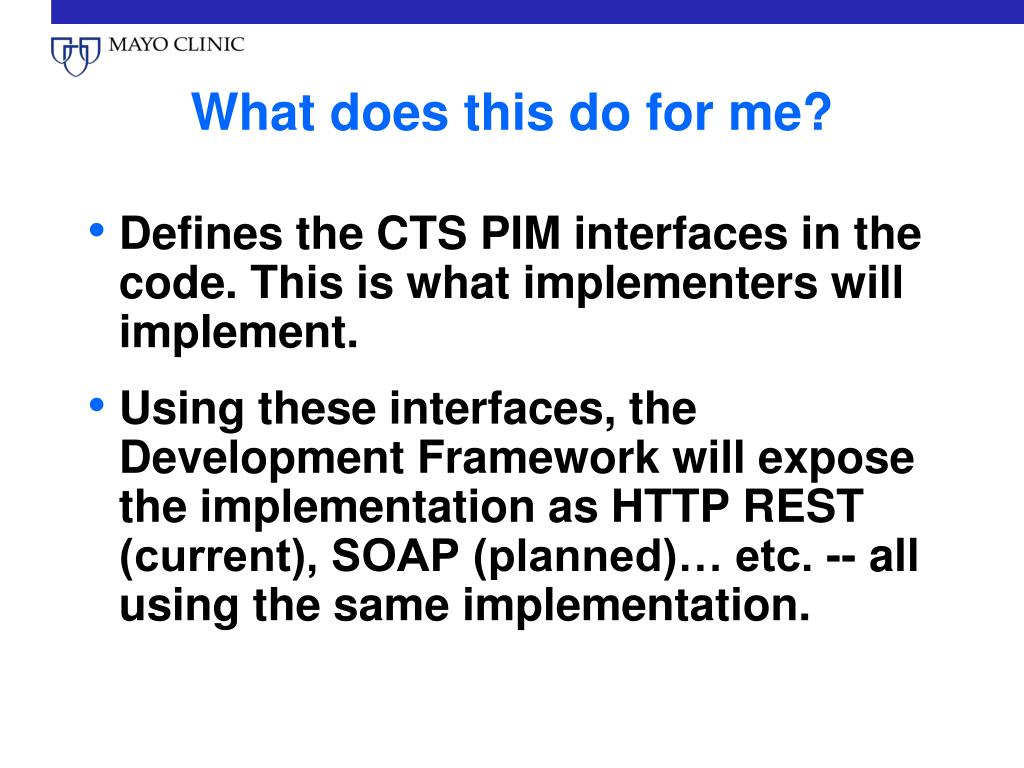 MAYO CLINIC

What does this do for me?

• Defines the CTS PIM interfaces in the code. This is what implementers will implement.

• Using these interfaces, the Development Framework will expose the implementation as HTTP REST (current), SOAP (planned)… etc. -- all using the same implementation.